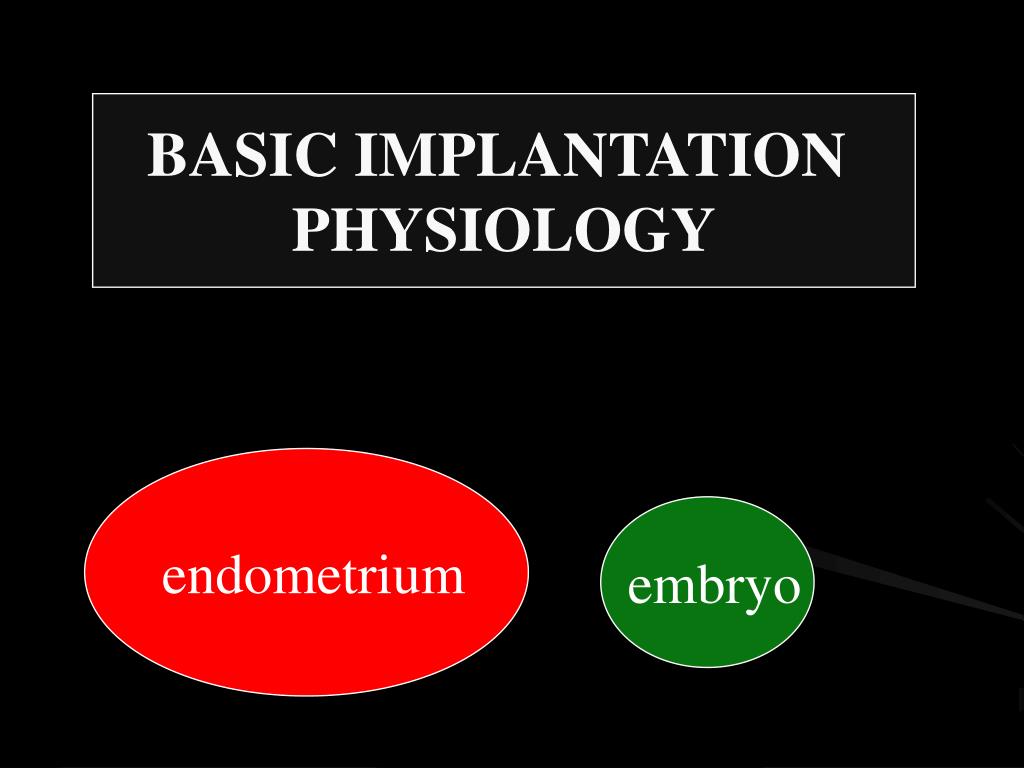 BASIC IMPLANTATION PHYSIOLOGY

endometrium

embryo